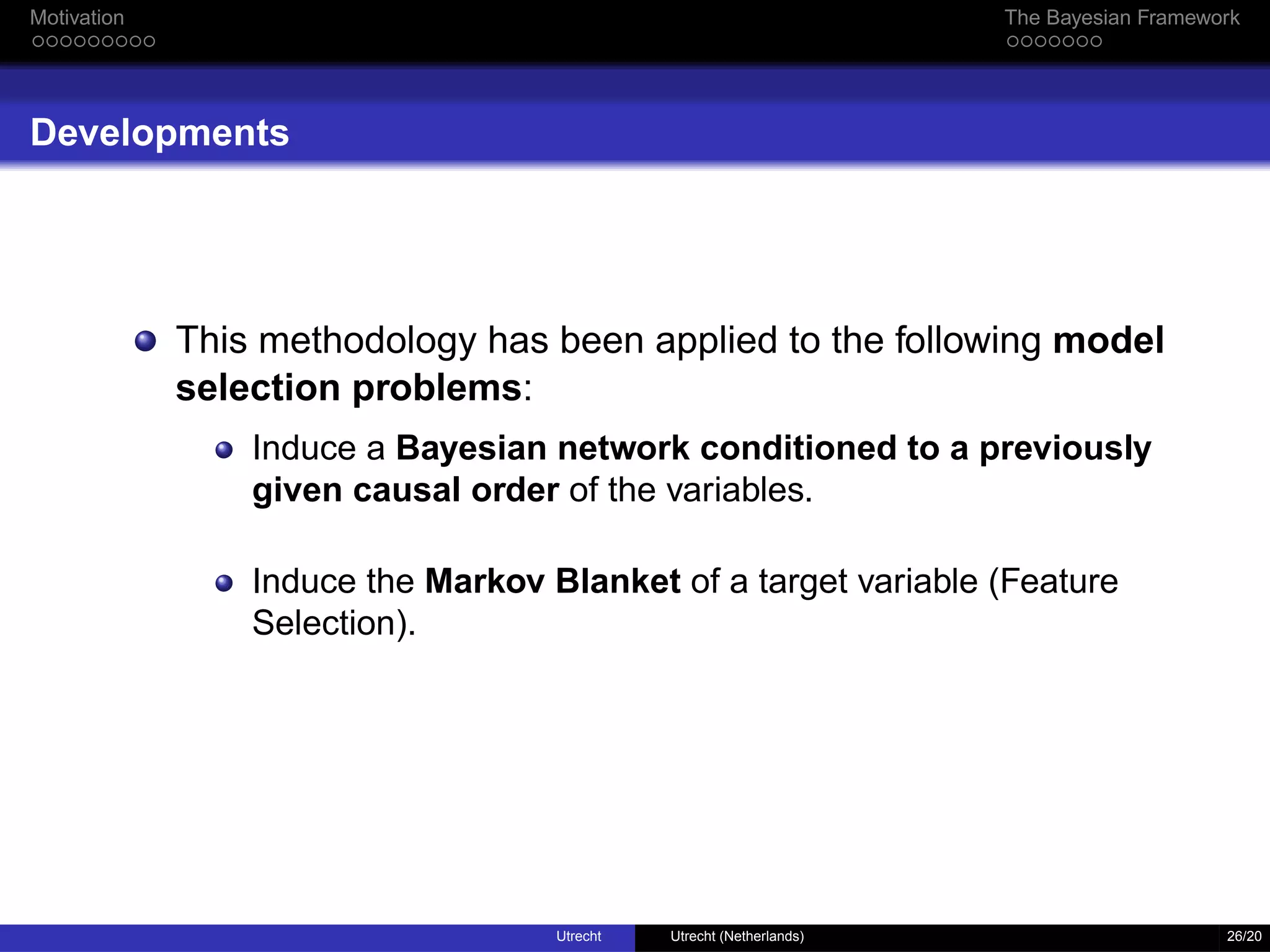 Motivation

The Bayesian Framework

Developments

This methodology has been applied to the following model selection problems:

Induce a Bayesian network conditioned to a previously given causal order of the variables.

Induce the Markov Blanket of a target variable (Feature Selection).

Utrecht

Utrecht (Netherlands)

26/20